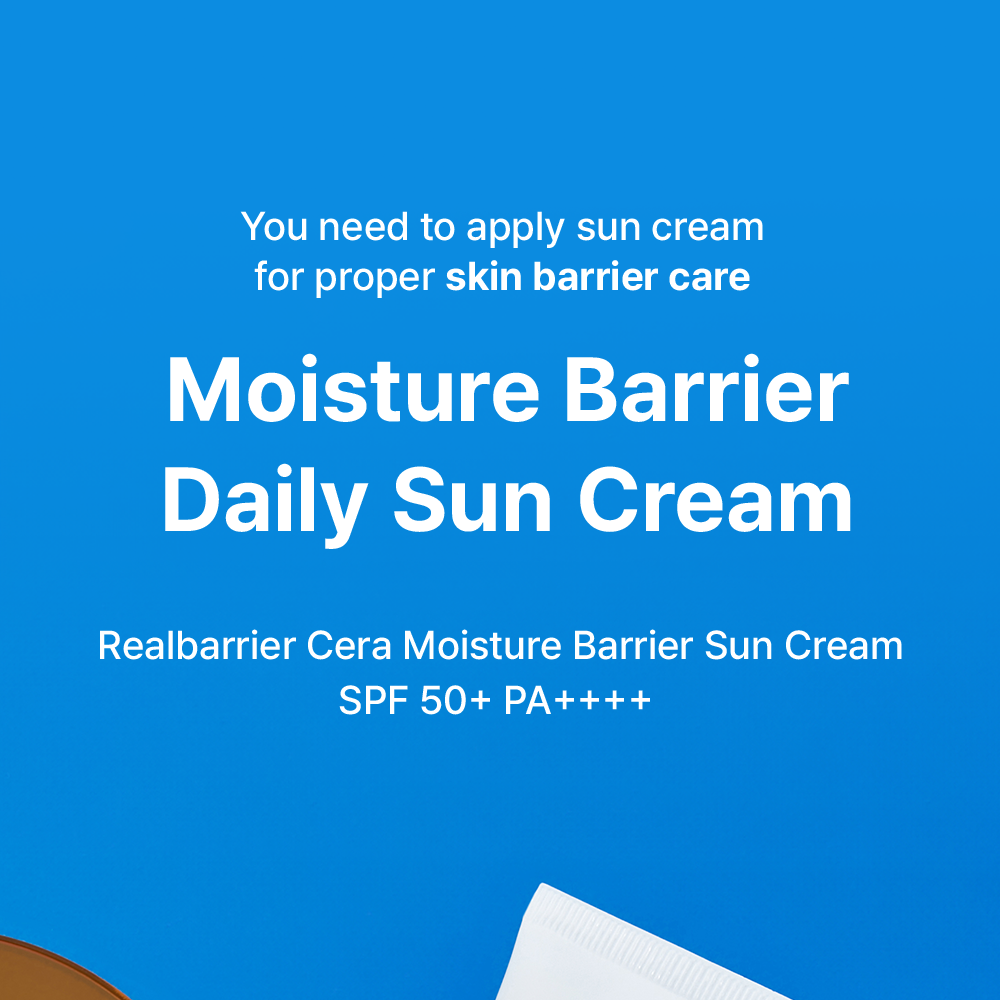 You need to apply sun cream for proper skin barrier care

Moisture Barrier Daily Sun Cream

Realbarrier Cera Moisture Barrier Sun Cream SPF 50+ PA++++